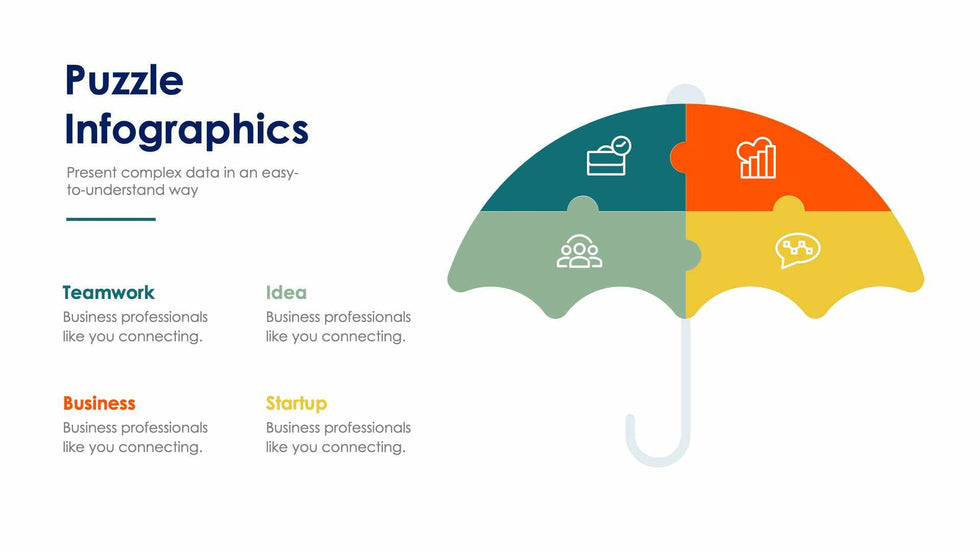 Puzzle Infographics

Present complex data in an easy-to-understand way

Teamwork
Business professionals like you connecting.

Idea
Business professionals like you connecting.

Business
Business professionals like you connecting.

Startup
Business professionals like you connecting.